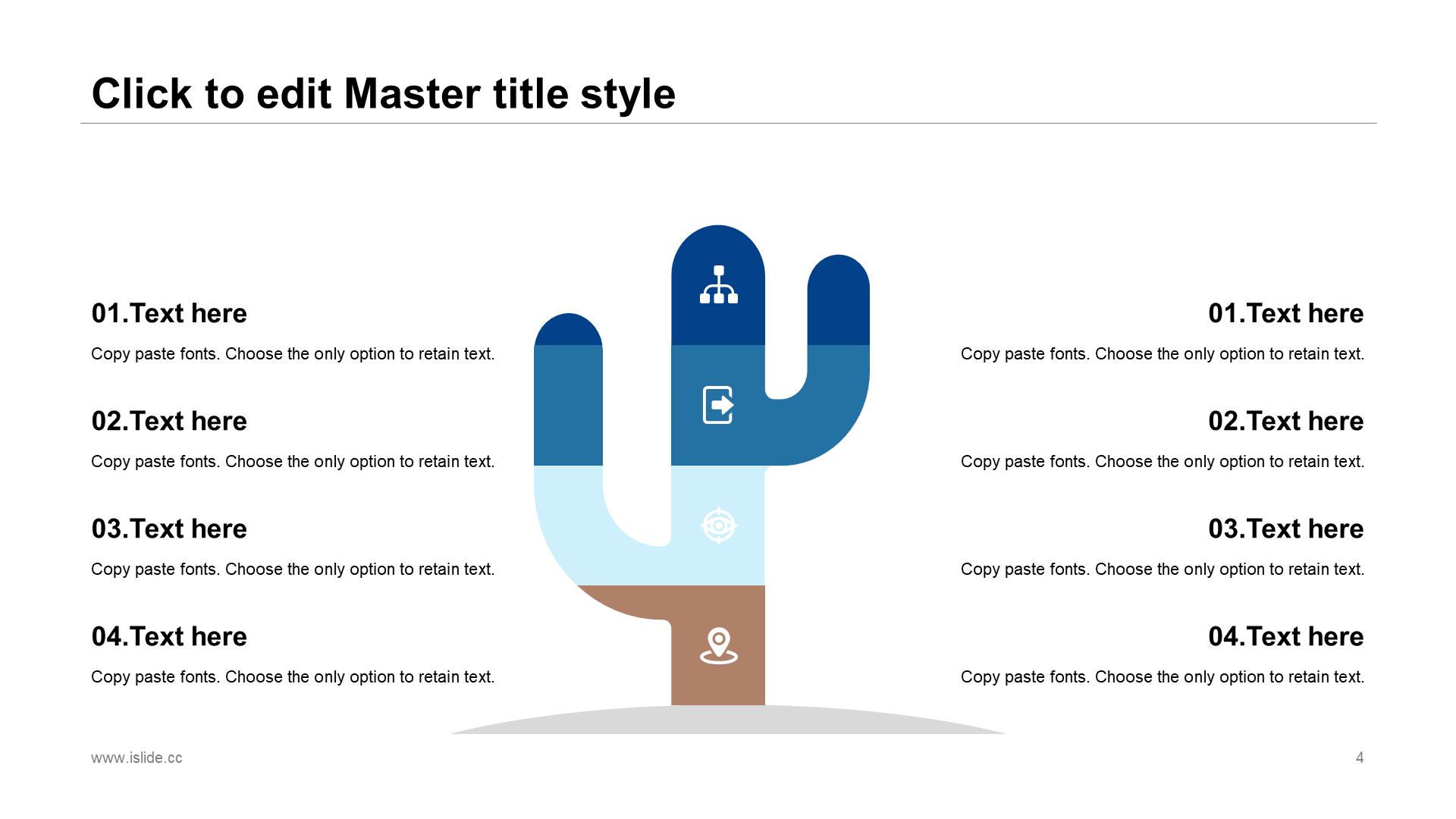 Click to edit Master title style

01.Text here

Copy paste fonts. Choose the only option to retain text.

02.Text here

Copy paste fonts. Choose the only option to retain text.

03.Text here

Copy paste fonts. Choose the only option to retain text.

04.Text here

Copy paste fonts. Choose the only option to retain text.

01.Text here

Copy paste fonts. Choose the only option to retain text.

02.Text here

Copy paste fonts. Choose the only option to retain text.

03.Text here

Copy paste fonts. Choose the only option to retain text.

04.Text here

Copy paste fonts. Choose the only option to retain text.

www.islide.cc

4